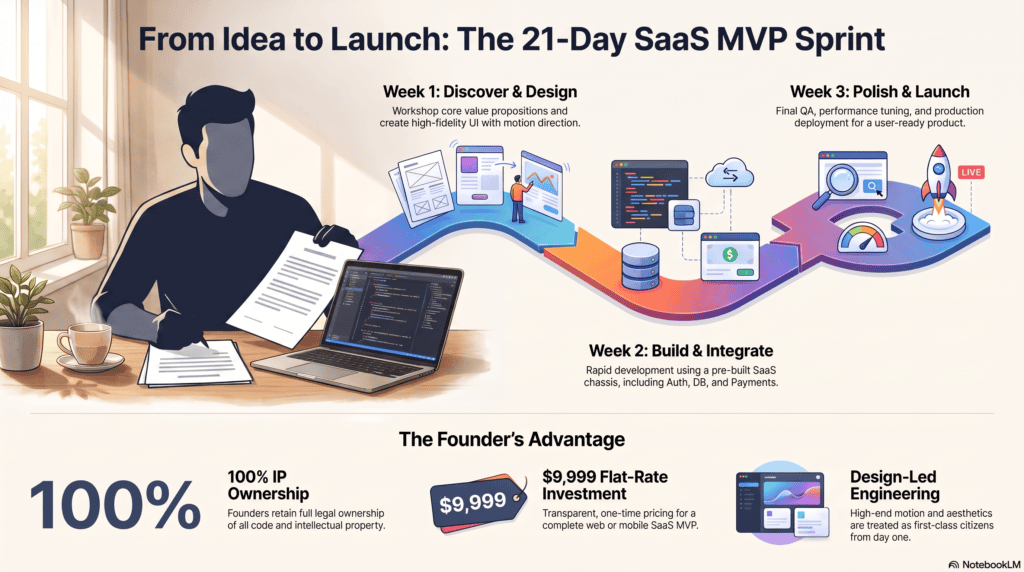 From Idea to Launch: The 21-Day SaaS MVP Sprint

Week 1: Discover & Design
Workshop core value propositions and create high-fidelity UI with motion direction.

Week 3: Polish & Launch
Final QA, performance tuning, and production deployment for a user-ready product.

LIVE

$

Week 2: Build & Integrate
Rapid development using a pre-built SaaS chassis, including Auth, DB, and Payments.

The Founder's Advantage

100%

100% IP Ownership
Founders retain full legal ownership of all code and intellectual property.

$9,999

$9,999 Flat-Rate Investment
Transparent, one-time pricing for a complete web or mobile SaaS MVP.

Design-Led Engineering
High-end motion and aesthetics are treated as first-class citizens from day one.

NotebookLM